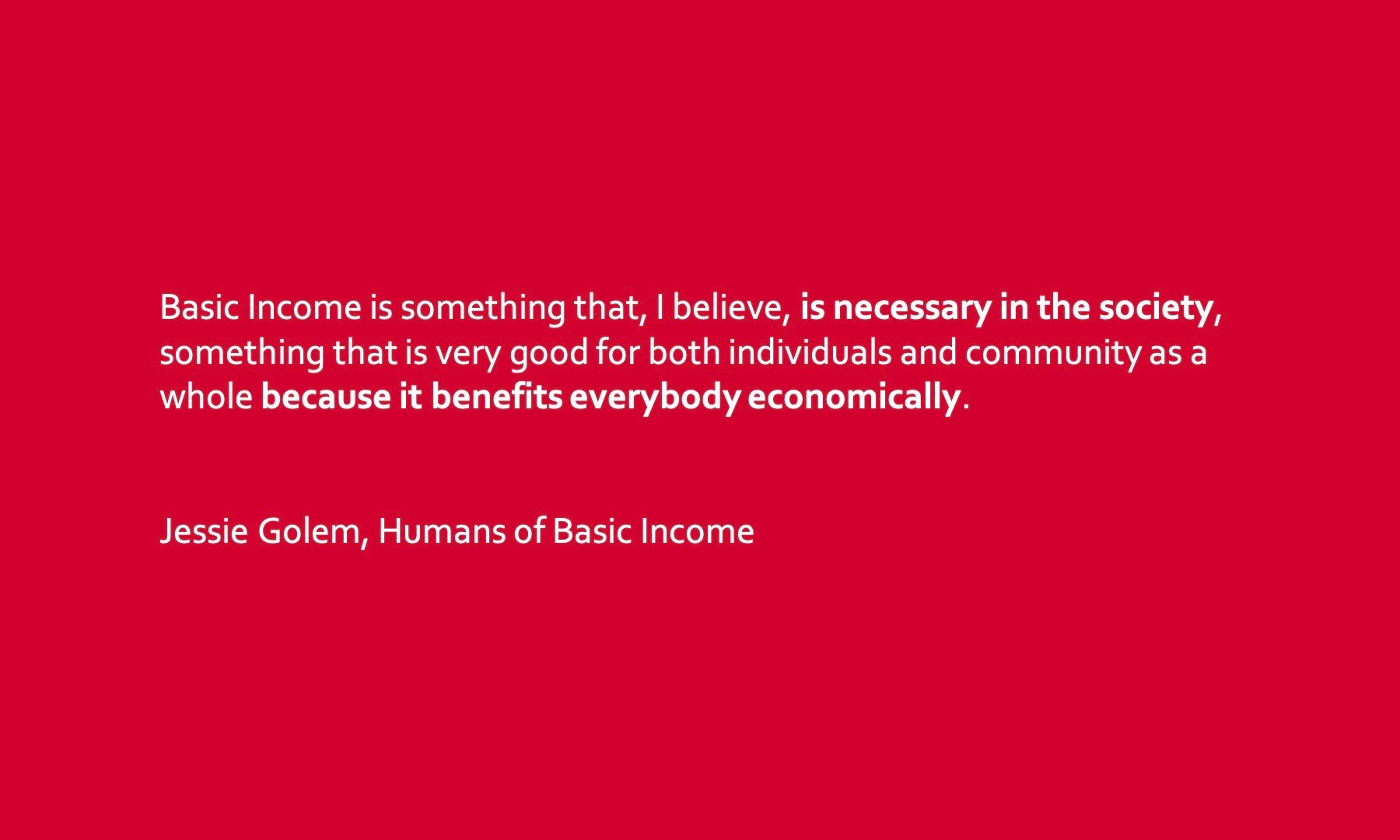 Basic Income is something that, I believe, is necessary in the society, something that is very good for both individuals and community as a whole because it benefits everybody economically.

Jessie Golem, Humans of Basic Income